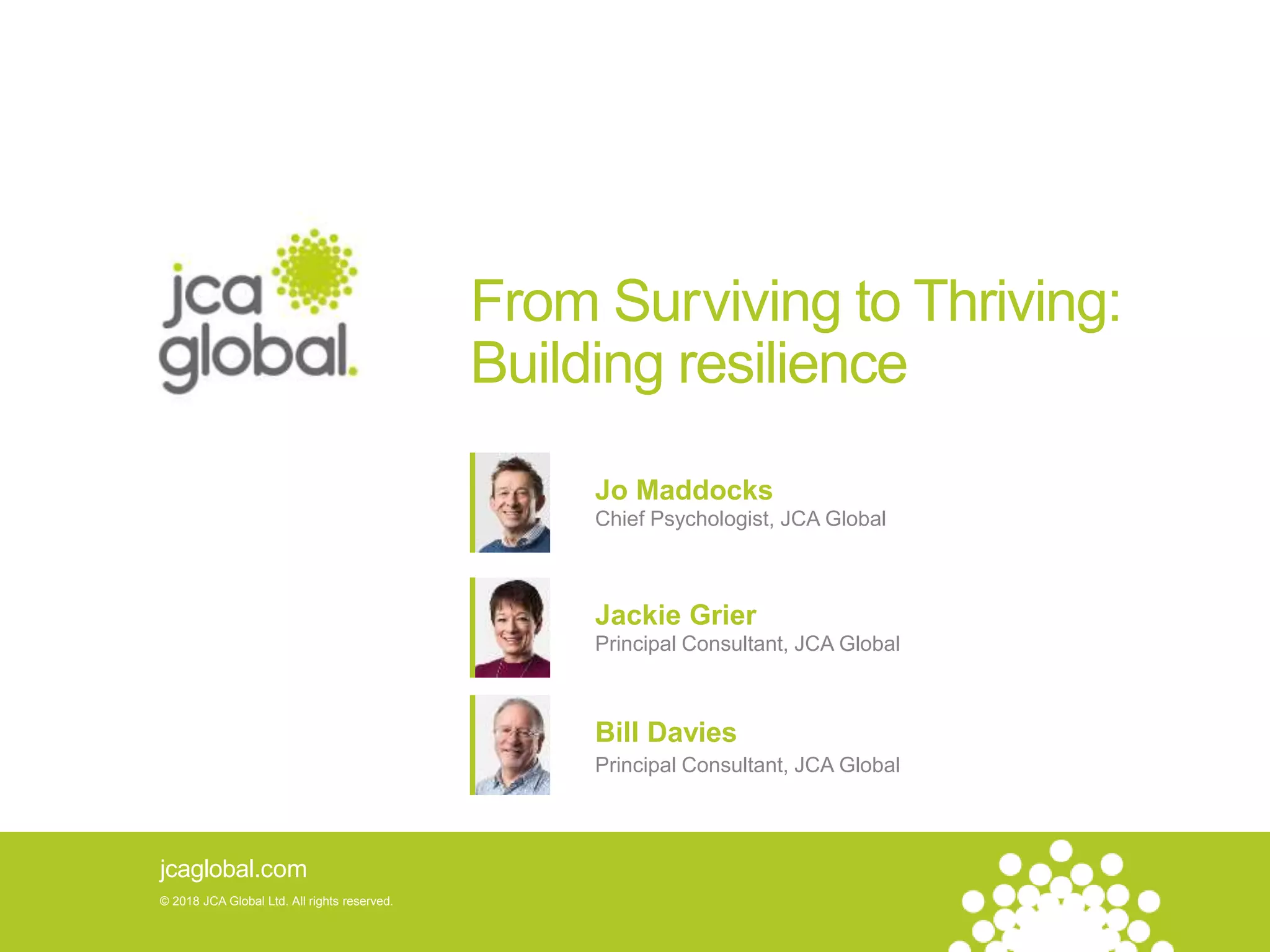 jca global.

From Surviving to Thriving: Building resilience

Jo Maddocks
Chief Psychologist, JCA Global

Jackie Grier
Principal Consultant, JCA Global

Bill Davies
Principal Consultant, JCA Global

jcaglobal.com

© 2018 JCA Global Ltd. All rights reserved.